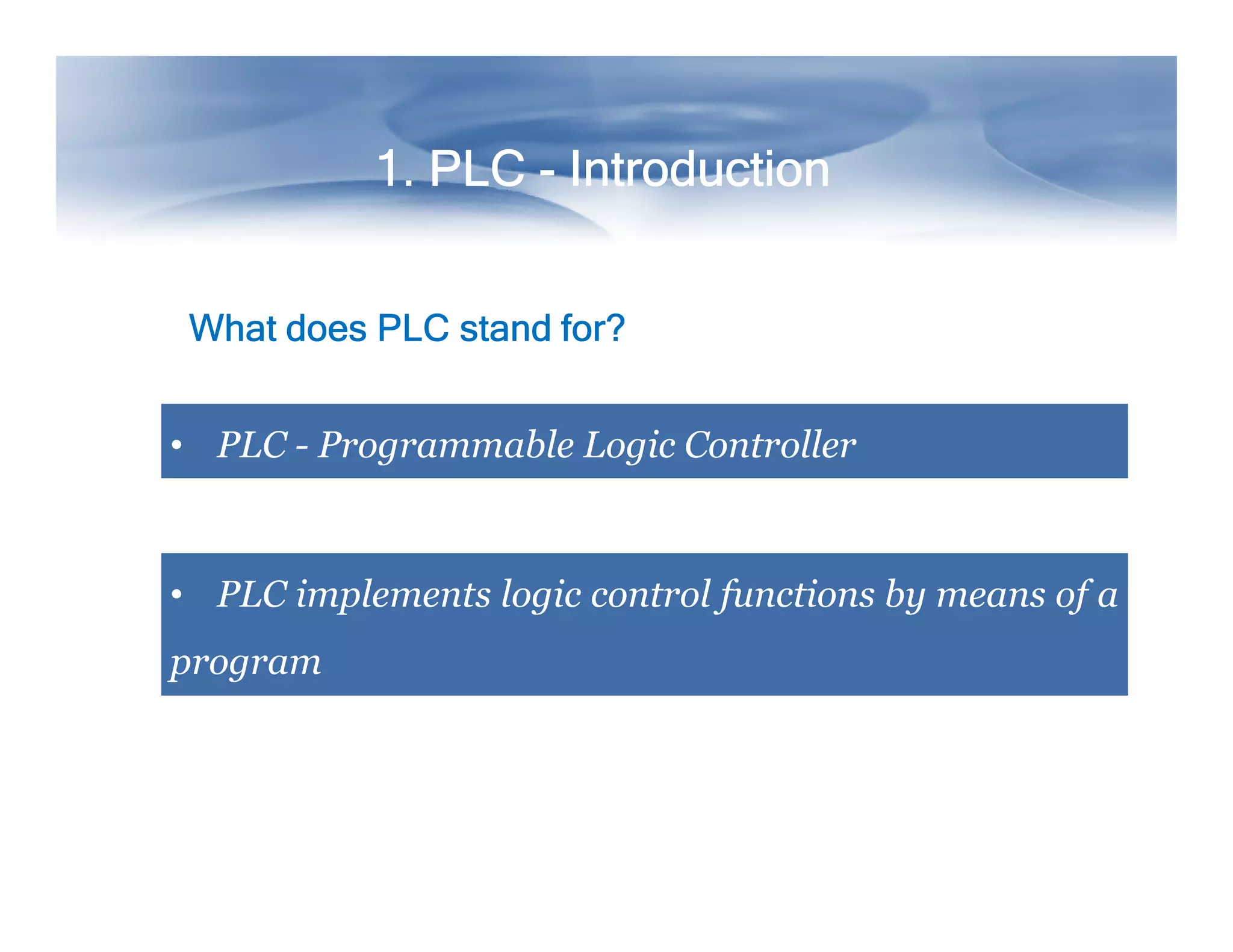 1. PLC - Introduction

What does PLC stand for?

• PLC - Programmable Logic Controller

• PLC implements logic control functions by means of a program